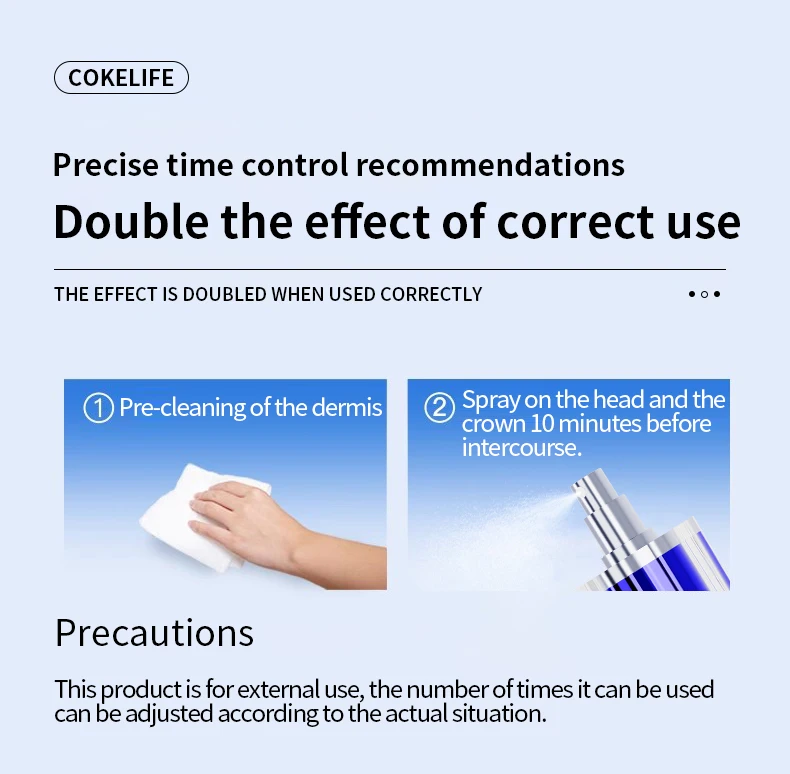 COKELIFE

Precise time control recommendations

Double the effect of correct use

THE EFFECT IS DOUBLED WHEN USED CORRECTLY

① Pre-cleaning of the dermis

② Spray on the head and the crown 10 minutes before intercourse.

Precautions

This product is for external use, the number of times it can be used can be adjusted according to the actual situation.